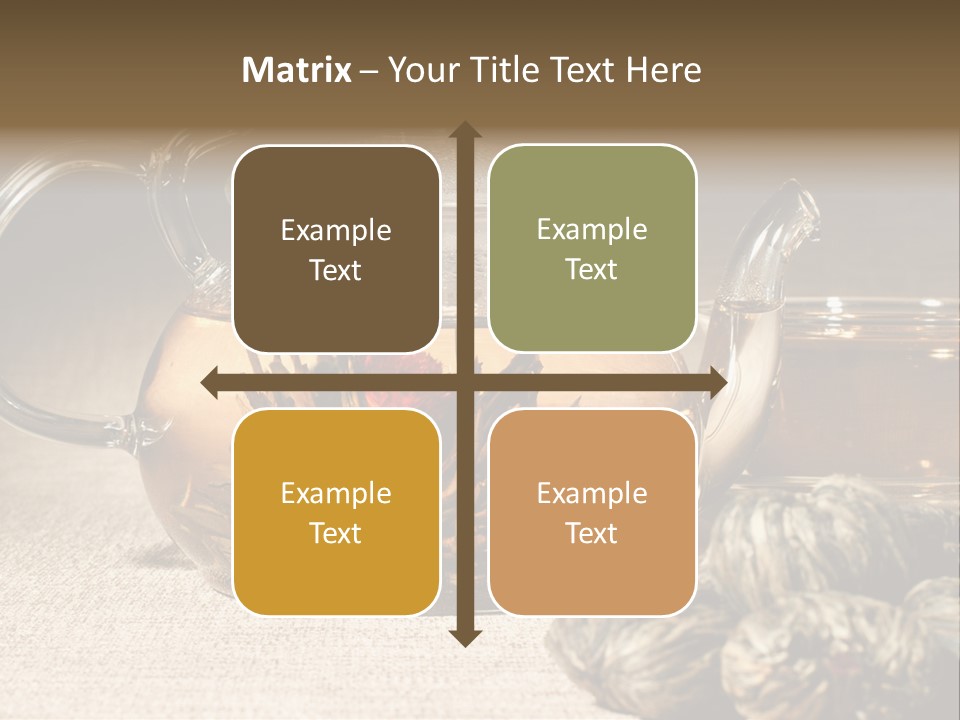 Matrix – Your Title Text Here

Example Text

Example Text

Example Text

Example Text